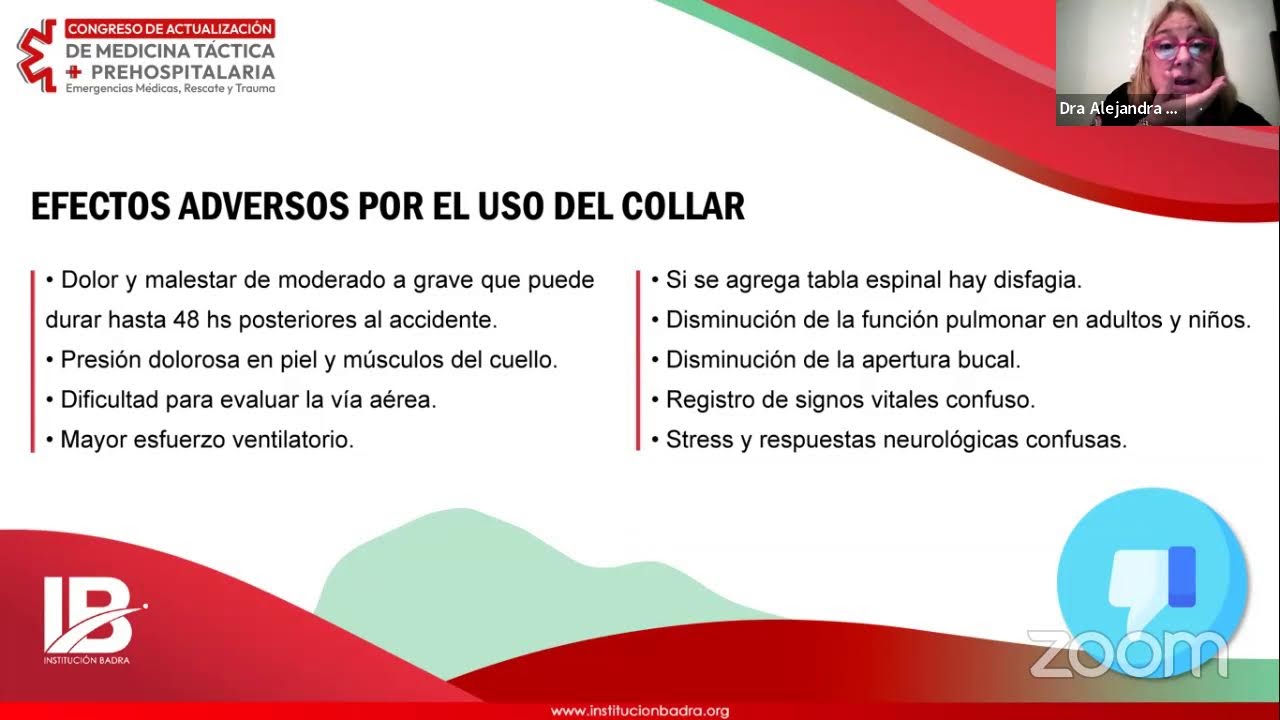 CONGRESO DE ACTUALIZACIÓN
DE MEDICINA TÁCTICA
+ PREHOSPITALARIA
Emergencias Médicas, Rescate y Trauma

Dra Alejandra ...

EFECTOS ADVERSOS POR EL USO DEL COLLAR

• Dolor y malestar de moderado a grave que puede durar hasta 48 hs posteriores al accidente.
• Presión dolorosa en piel y músculos del cuello.
• Dificultad para evaluar la vía aérea.
• Mayor esfuerzo ventilatorio.

• Si se agrega tabla espinal hay disfagia.
• Disminución de la función pulmonar en adultos y niños.
• Disminución de la apertura bucal.
• Registro de signos vitales confuso.
• Stress y respuestas neurológicas confusas.

IB
INSTITUCIÓN BADRA

zoom

www.institucionbadra.org